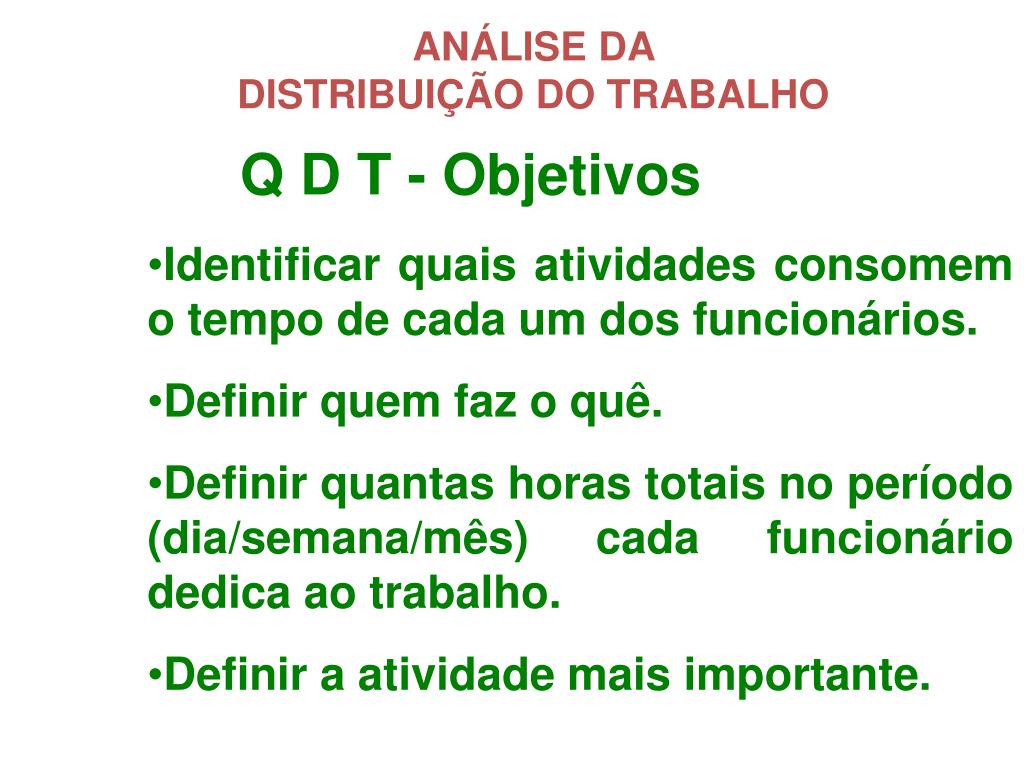 ANÁLISE DA
DISTRIBUIÇÃO DO TRABALHO

Q D T - Objetivos

•Identificar quais atividades consomem o tempo de cada um dos funcionários.

•Definir quem faz o quê.

•Definir quantas horas totais no período (dia/semana/mês) cada funcionário dedica ao trabalho.

•Definir a atividade mais importante.